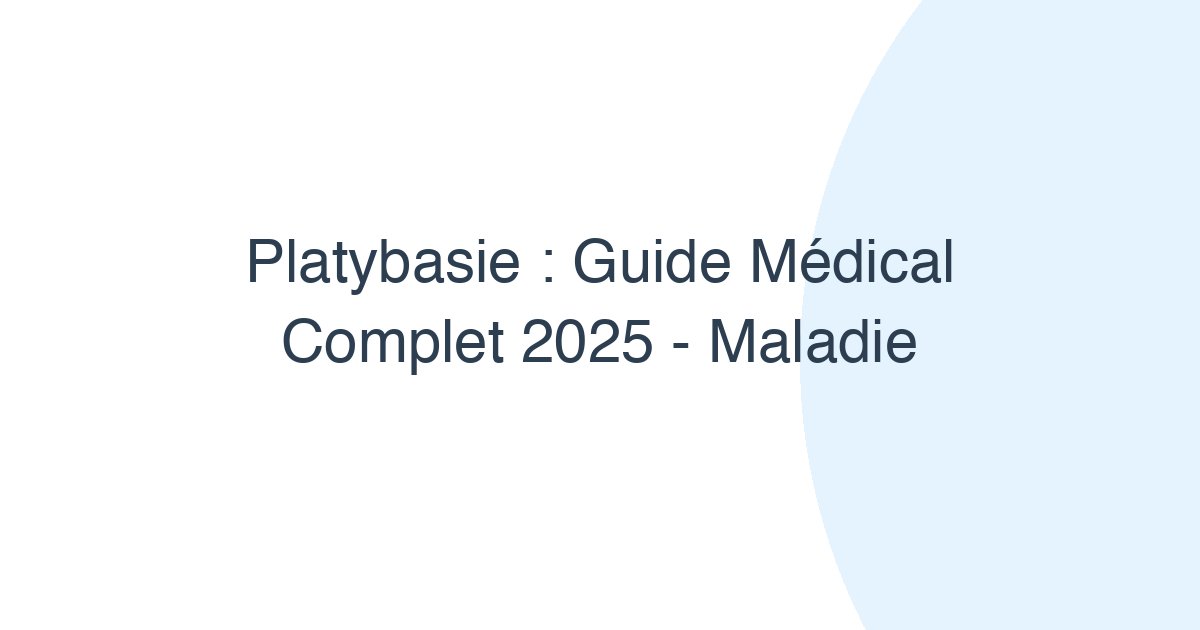 Platybasie : Guide Médical Complet 2025 - Maladie